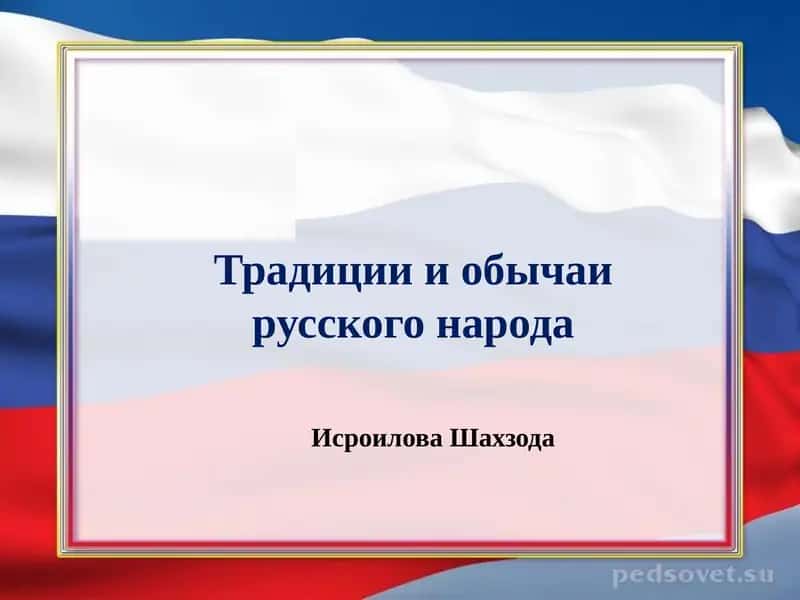 Традиции и обычаи русского народа

Исроилова Шахзода

pedsovet.su